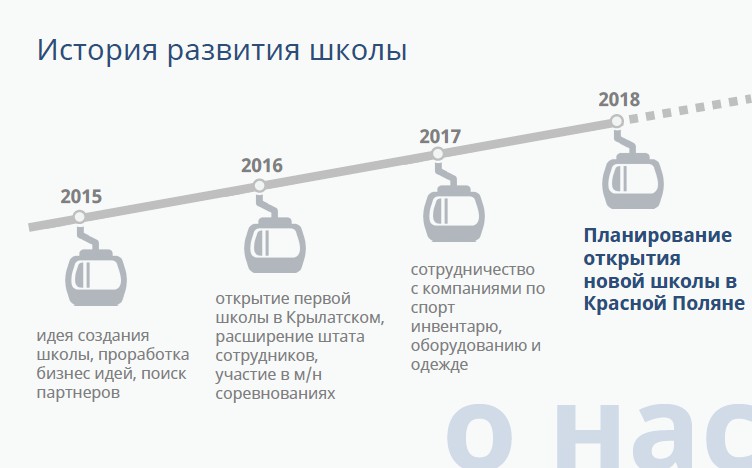 История развития школы

2015

идея создания школы, проработка бизнес идей, поиск партнеров

2016

открытие первой школы в Крылатском, расширение штата сотрудников, участие в м/н соревнованиях

2017

сотрудничество с компаниями по спорт инвентарю, оборудованию и одежде

2018

Планирование открытия новой школы в Красной Поляне

о нас